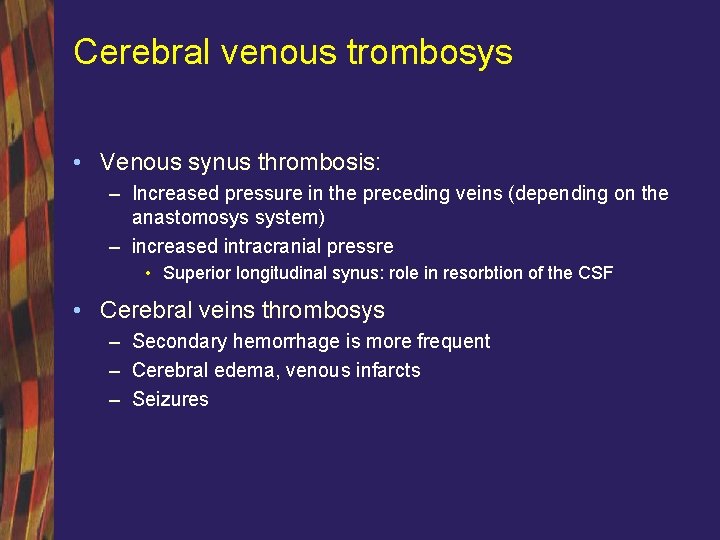 Cerebral venous trombosys

• Venous synus thrombosis:
– Increased pressure in the preceding veins (depending on the anastomosys system)
– increased intracranial pressre
• Superior longitudinal synus: role in resorbtion of the CSF

• Cerebral veins thrombosys
– Secondary hemorrhage is more frequent
– Cerebral edema, venous infarcts
– Seizures